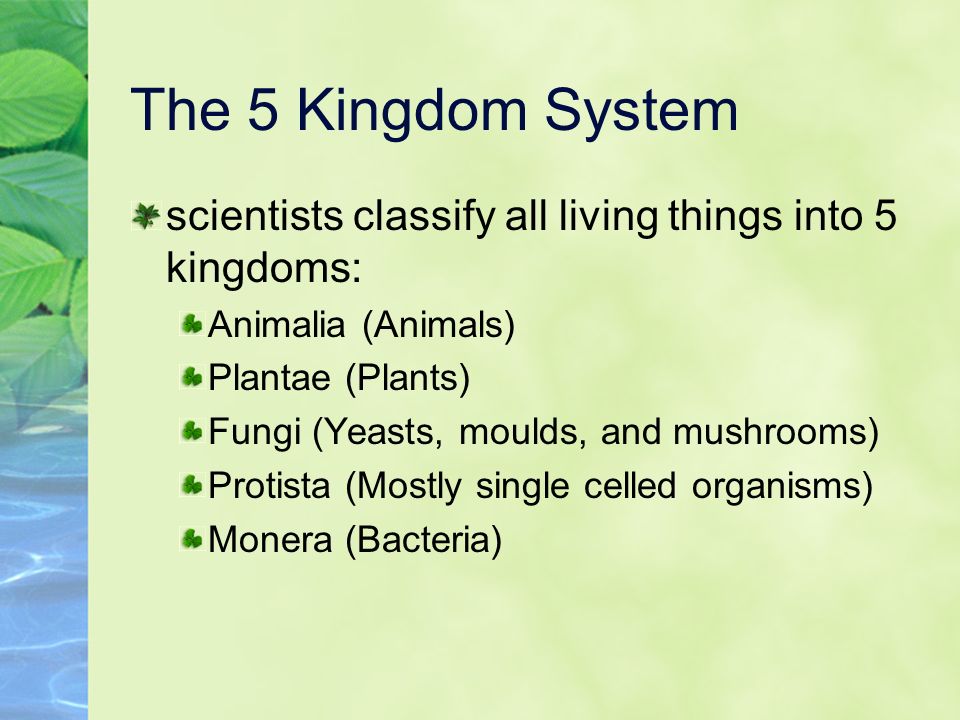 The 5 Kingdom System

scientists classify all living things into 5 kingdoms:

Animalia (Animals)

Plantae (Plants)

Fungi (Yeasts, moulds, and mushrooms)

Protista (Mostly single celled organisms)

Monera (Bacteria)